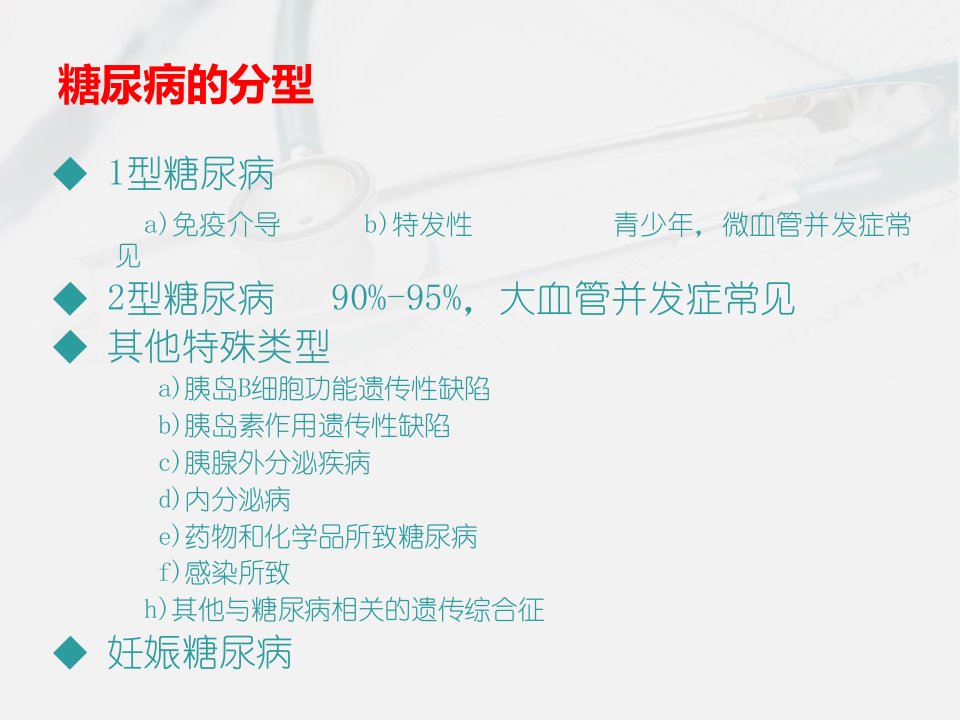 糖尿病的分型

◆ 1型糖尿病

a)免疫介导 b)特发性 青少年，微血管并发症常见

◆ 2型糖尿病 90%-95%，大血管并发症常见

◆ 其他特殊类型

a)胰岛B细胞功能遗传性缺陷
b)胰岛素作用遗传性缺陷
c)胰腺外分泌疾病
d)内分泌病
e)药物和化学品所致糖尿病
f)感染所致
h)其他与糖尿病相关的遗传综合征

◆ 妊娠糖尿病